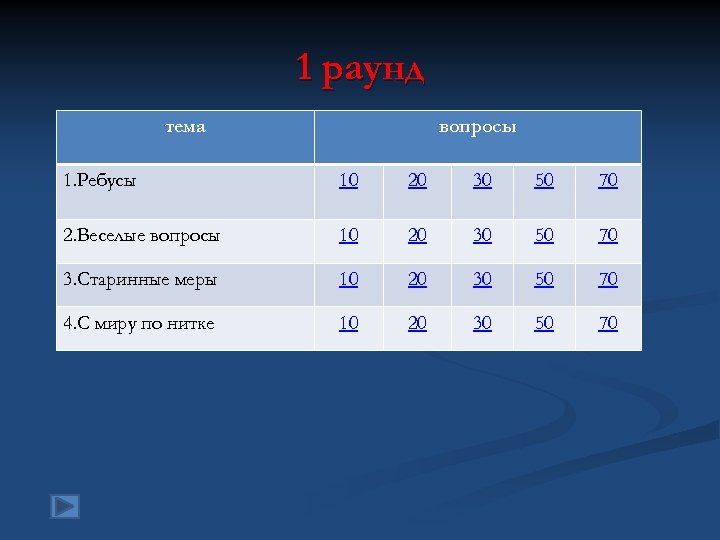 1 раунд

| тема | вопросы | | | | |
|---|---|---|---|---|---|
| 1.Ребусы | 10 | 20 | 30 | 50 | 70 |
| 2.Веселые вопросы | 10 | 20 | 30 | 50 | 70 |
| 3.Старинные меры | 10 | 20 | 30 | 50 | 70 |
| 4.С миру по нитке | 10 | 20 | 30 | 50 | 70 |